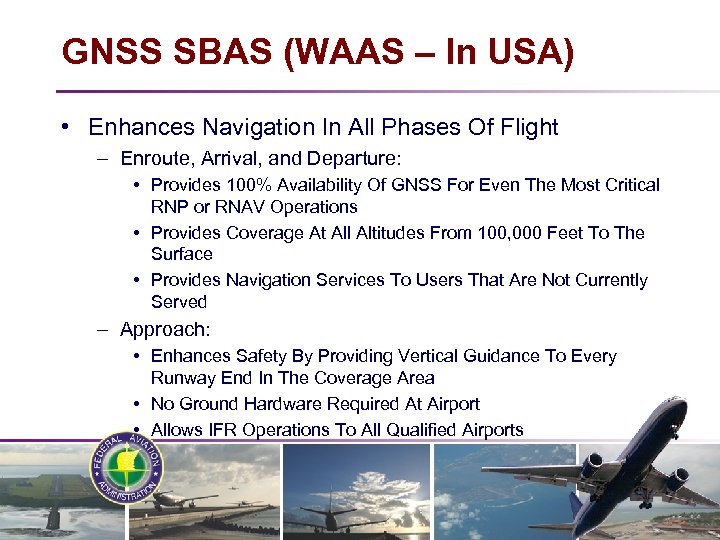 GNSS SBAS (WAAS – In USA)

• Enhances Navigation In All Phases Of Flight

– Enroute, Arrival, and Departure:

• Provides 100% Availability Of GNSS For Even The Most Critical RNP or RNAV Operations

• Provides Coverage At All Altitudes From 100,000 Feet To The Surface

• Provides Navigation Services To Users That Are Not Currently Served

– Approach:

• Enhances Safety By Providing Vertical Guidance To Every Runway End In The Coverage Area

• No Ground Hardware Required At Airport

• Allows IFR Operations To All Qualified Airports

FEDERAL AVIATION ADMINISTRATION